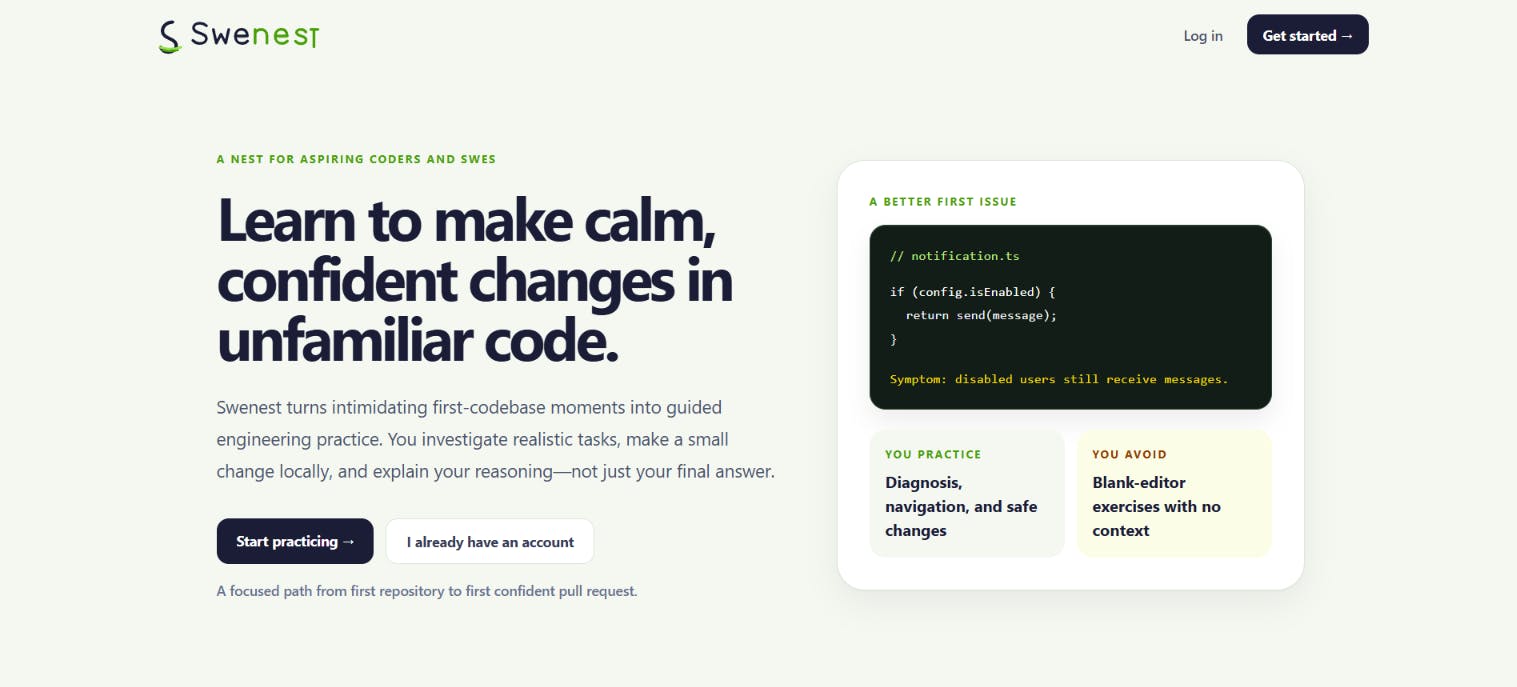 Swenest

Log in

Get started →

A NEST FOR ASPIRING CODERS AND SWES

Learn to make calm, confident changes in unfamiliar code.

Swenest turns intimidating first-codebase moments into guided engineering practice. You investigate realistic tasks, make a small change locally, and explain your reasoning—not just your final answer.

Start practicing →

I already have an account

A focused path from first repository to first confident pull request.

A BETTER FIRST ISSUE

// notification.ts

if (config.isEnabled) {
  return send(message);
}

Symptom: disabled users still receive messages.

YOU PRACTICE

Diagnosis, navigation, and safe changes

YOU AVOID

Blank-editor exercises with no context